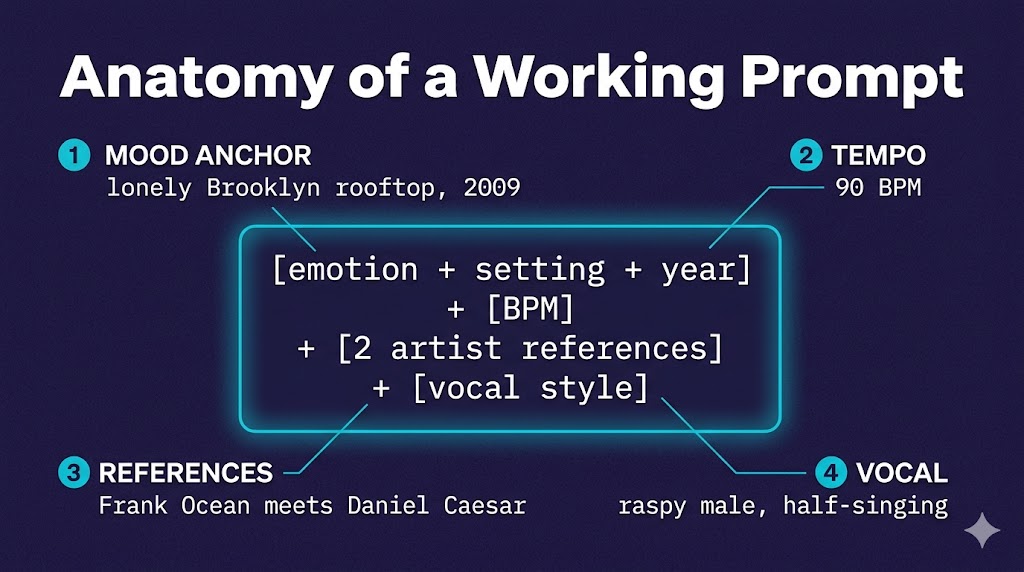 Anatomy of a Working Prompt

1 MOOD ANCHOR
lonely Brooklyn rooftop, 2009

2 TEMPO
90 BPM

[emotion + setting + year]
+ [BPM]
+ [2 artist references]
+ [vocal style]

3 REFERENCES
Frank Ocean meets Daniel Caesar

4 VOCAL
raspy male, half-singing